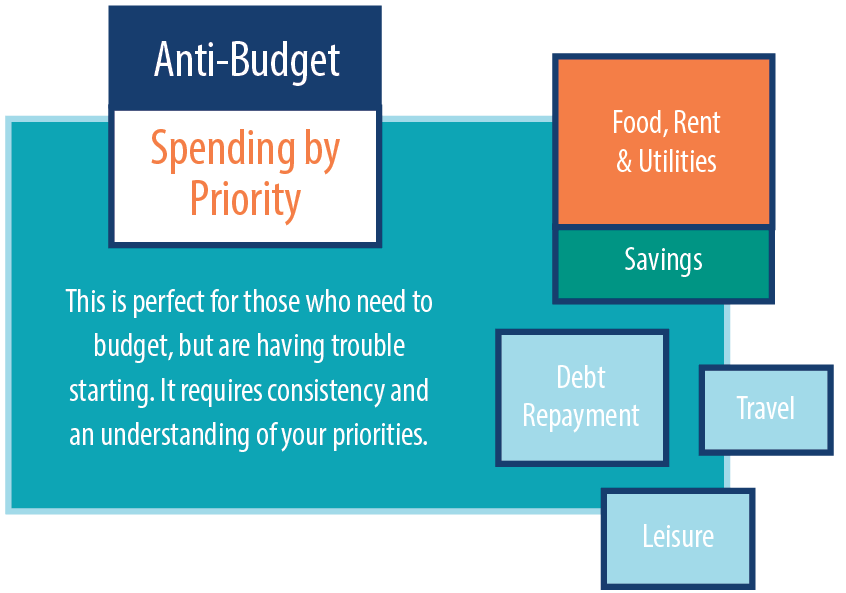 Anti-Budget

Spending by Priority

This is perfect for those who need to budget, but are having trouble starting. It requires consistency and an understanding of your priorities.

Food, Rent & Utilities

Savings

Debt Repayment

Travel

Leisure